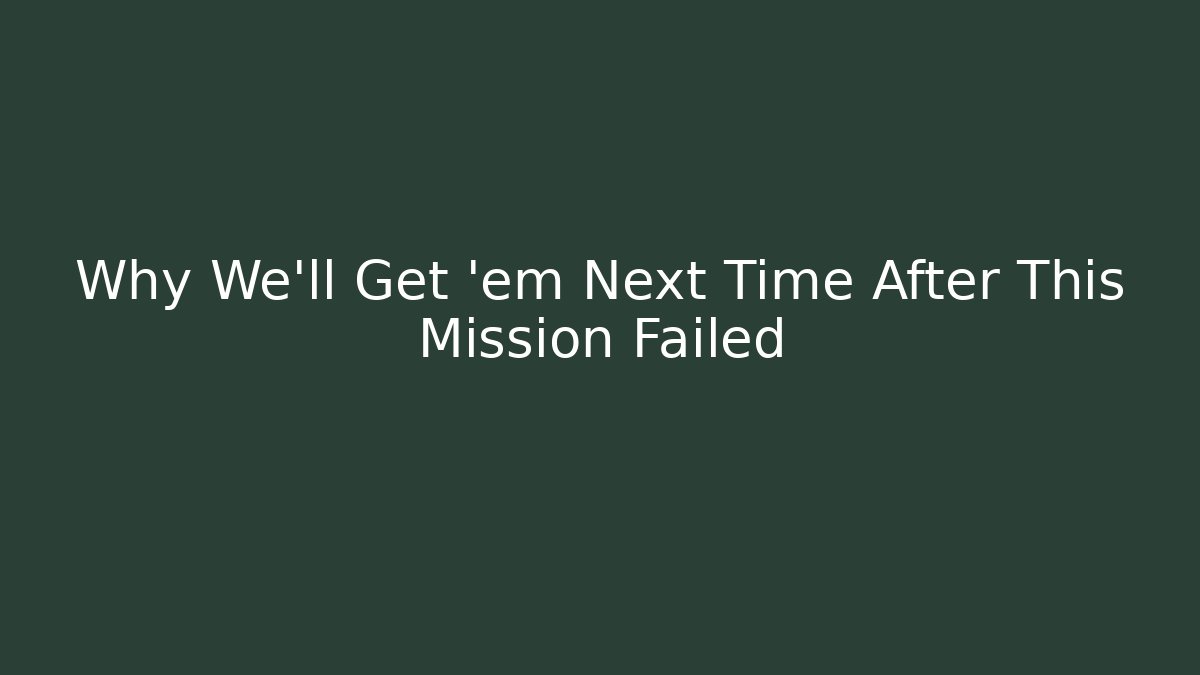 Why We'll Get 'em Next Time After This Mission Failed